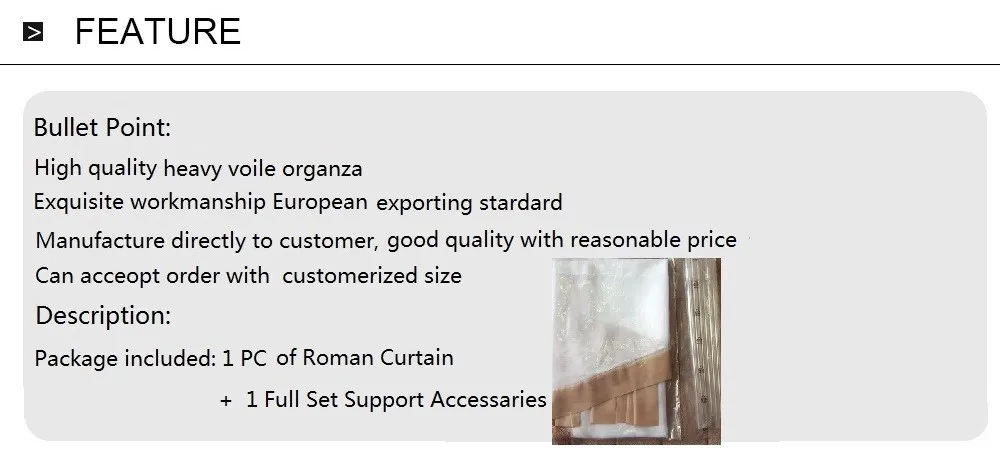 FEATURE

Bullet Point:
High quality heavy voile organza
Exquisite workmanship European exporting stardard
Manufacture directly to customer, good quality with reasonable price
Can acceopt order with customerized size

Description:
Package included: 1 PC of Roman Curtain
+ 1 Full Set Support Accessaries